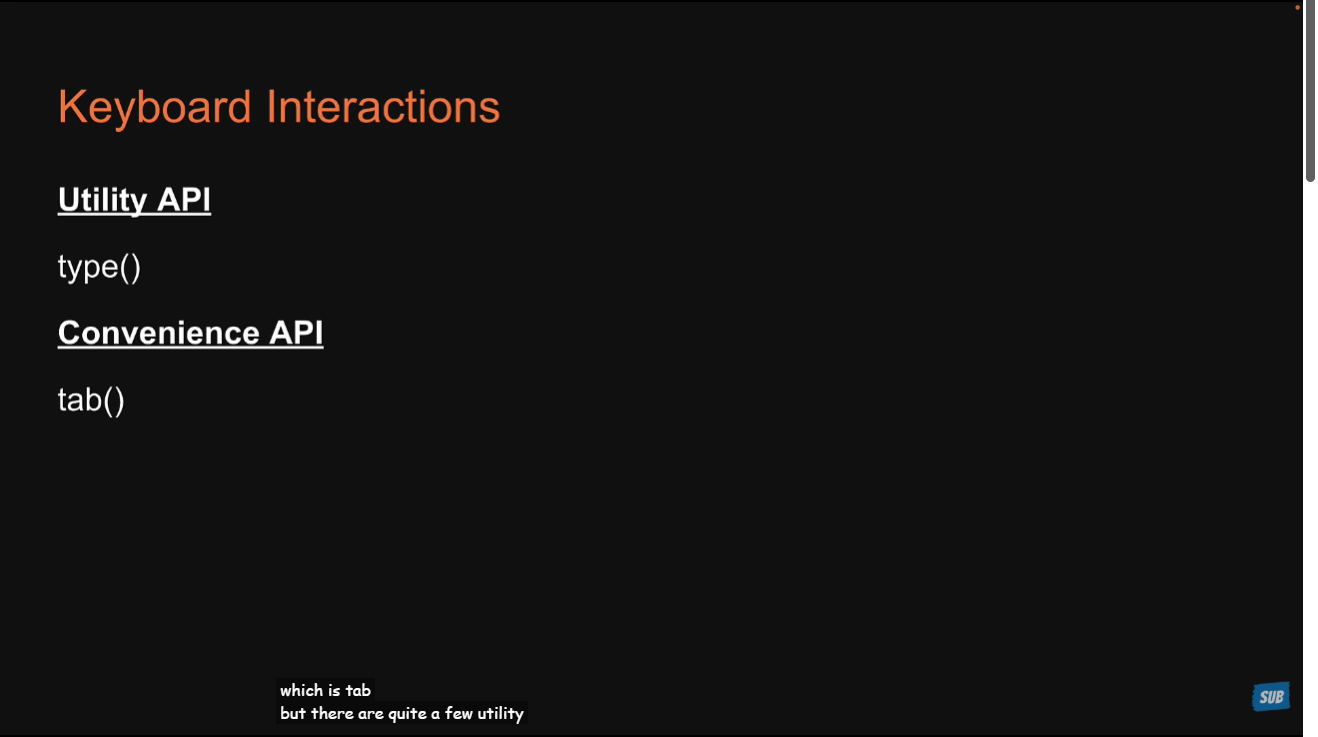 Keyboard Interactions

Utility API

type()

Convenience API

tab()

which is tab
but there are quite a few utility

SUB